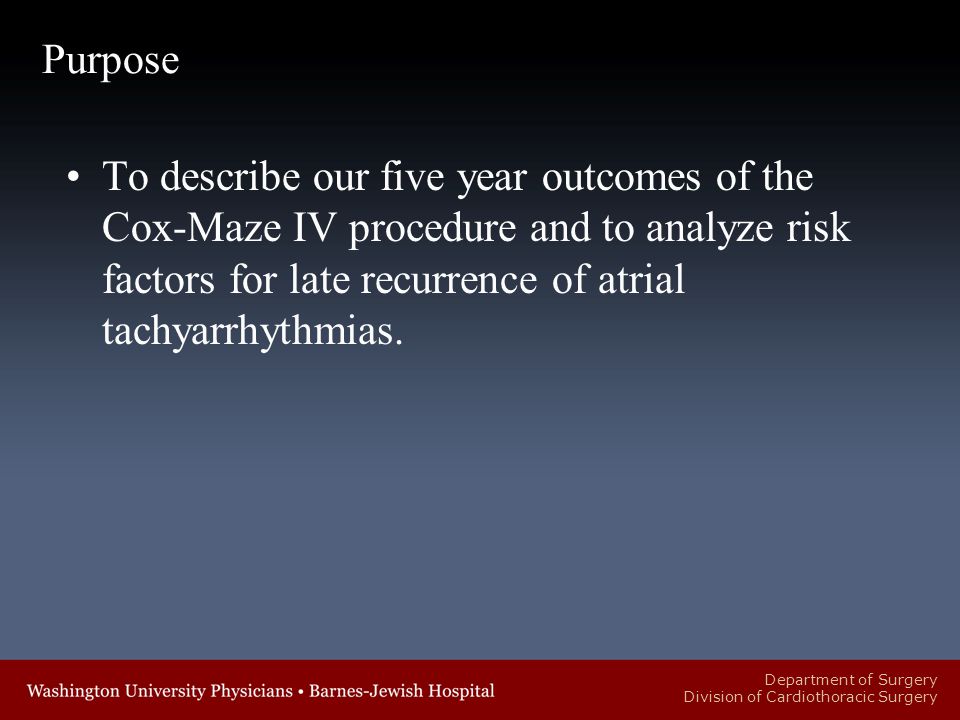 Purpose

• To describe our five year outcomes of the Cox-Maze IV procedure and to analyze risk factors for late recurrence of atrial tachyarrhythmias.

Washington University Physicians • Barnes-Jewish Hospital

Department of Surgery
Division of Cardiothoracic Surgery